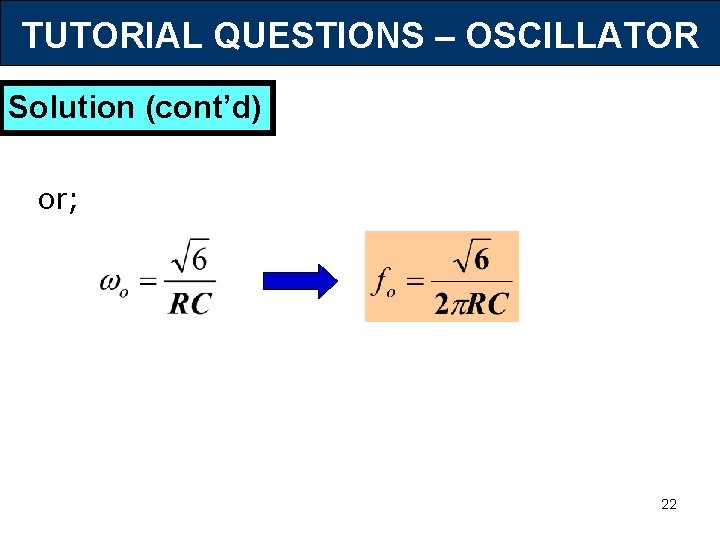 TUTORIAL QUESTIONS – OSCILLATOR

Solution (cont'd)

or;

$\omega_o = \frac{\sqrt{6}}{RC}$

$f_o = \frac{\sqrt{6}}{2\pi RC}$

22